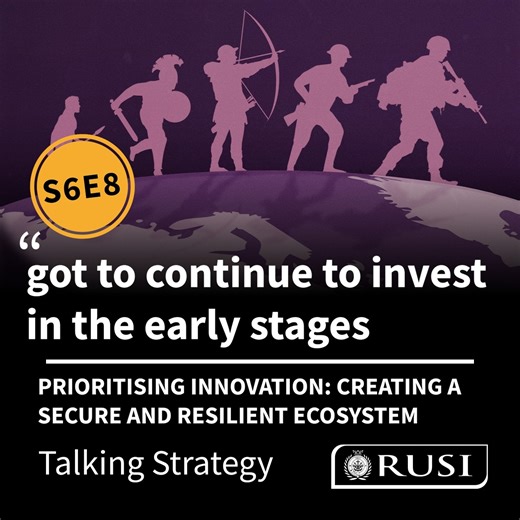 S6E8

“ got to continue to invest in the early stages

PRIORITISING INNOVATION: CREATING A SECURE AND RESILIENT ECOSYSTEM

Talking Strategy

RUSI